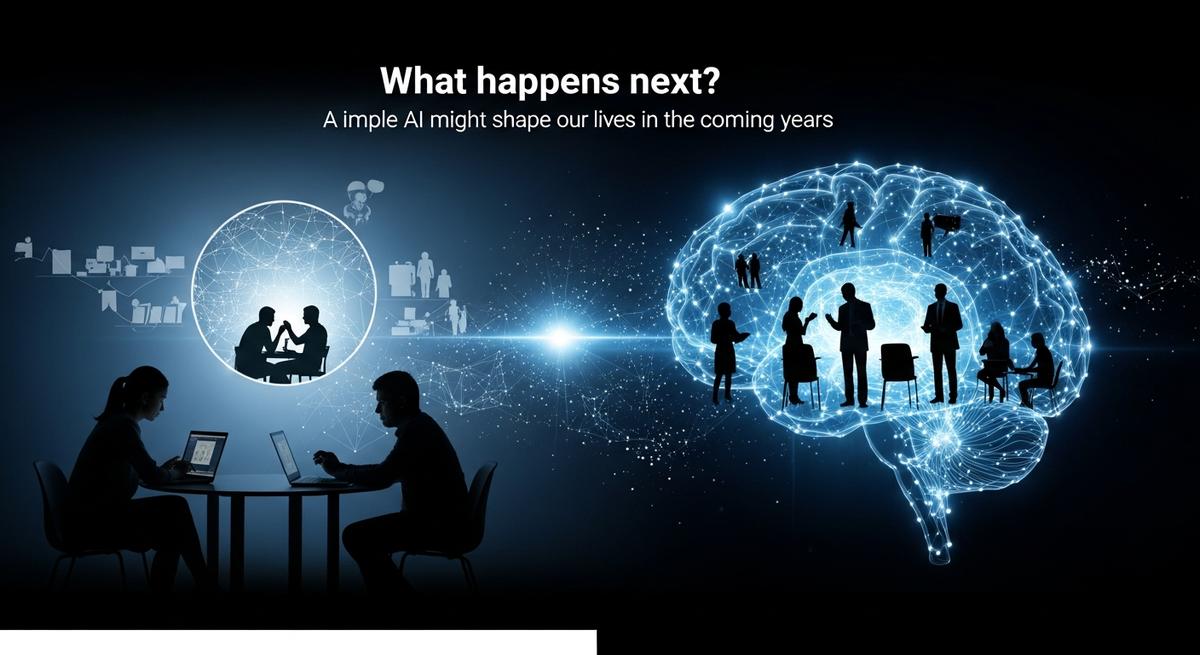 What happens next?

A imple AI might shape our lives in the coming years